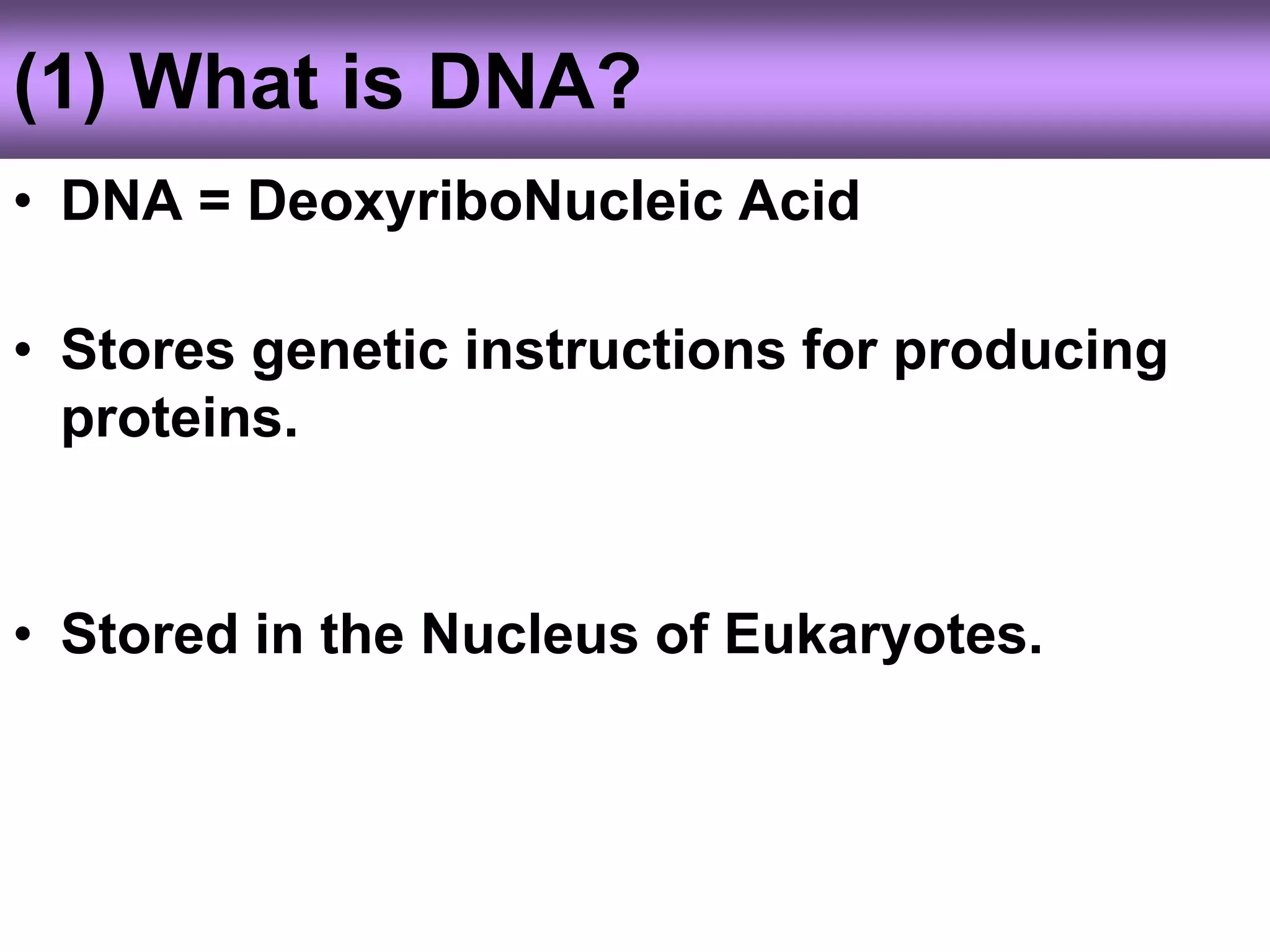 (1) What is DNA?

• DNA = DeoxyriboNucleic Acid

• Stores genetic instructions for producing proteins.

• Stored in the Nucleus of Eukaryotes.